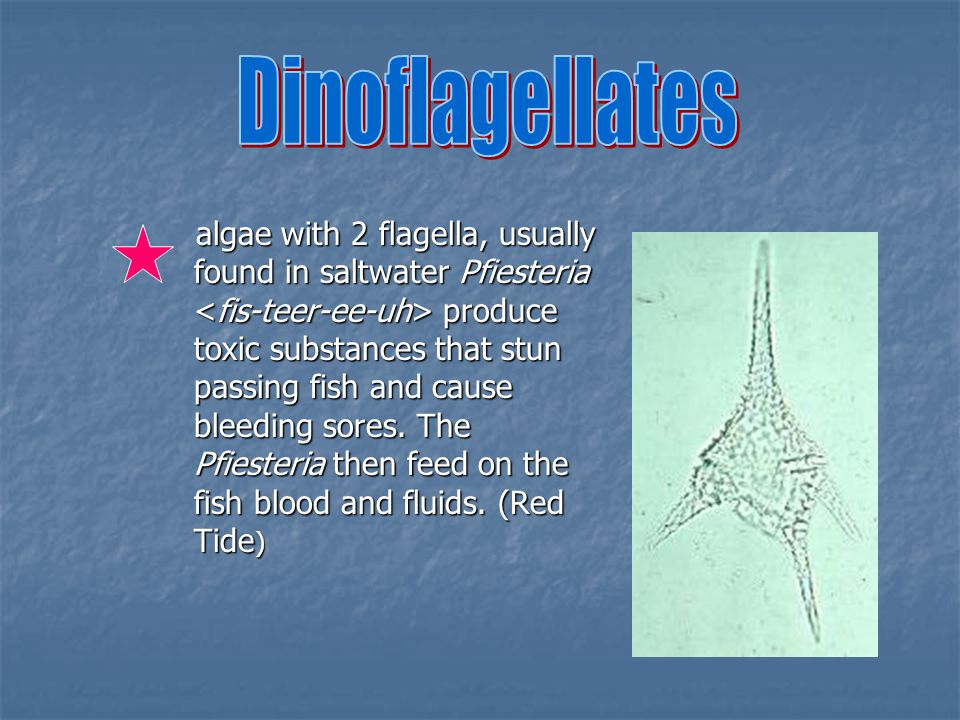 Dinoflagellates

algae with 2 flagella, usually found in saltwater Pfiesteria <fis-teer-ee-uh> produce toxic substances that stun passing fish and cause bleeding sores. The Pfiesteria then feed on the fish blood and fluids. (Red Tide)